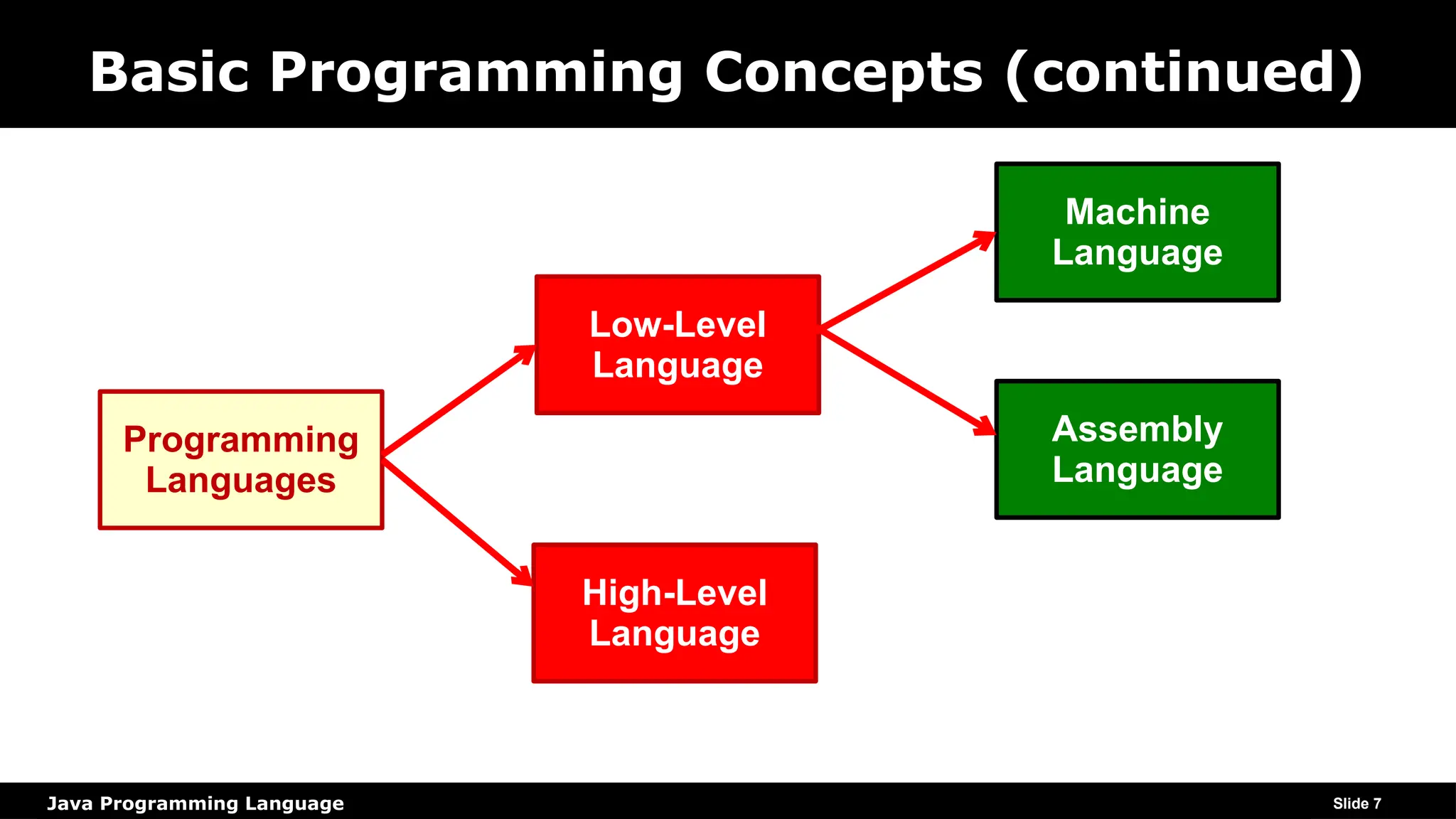 Basic Programming Concepts (continued)

Programming Languages

Low-Level Language

High-Level Language

Machine Language

Assembly Language

Java Programming Language

Slide 7